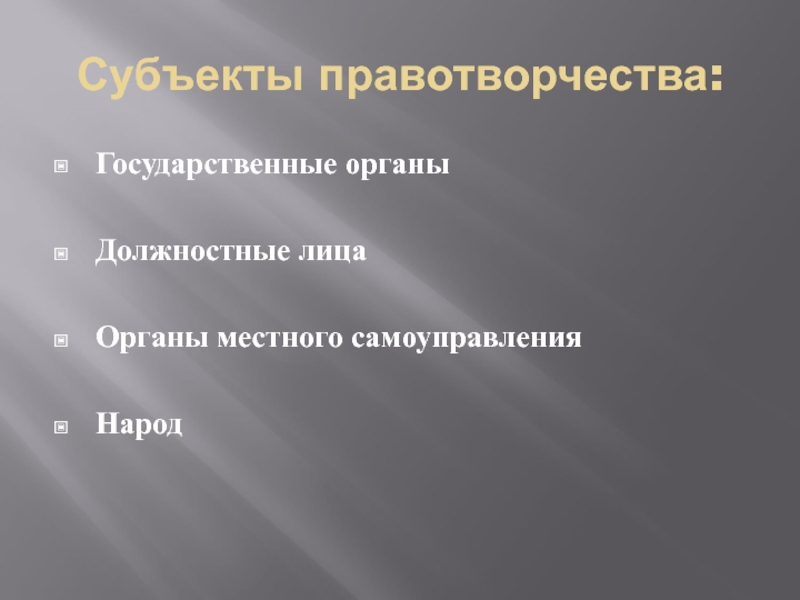 Субъекты правотворчества:

Государственные органы

Должностные лица

Органы местного самоуправления

Народ